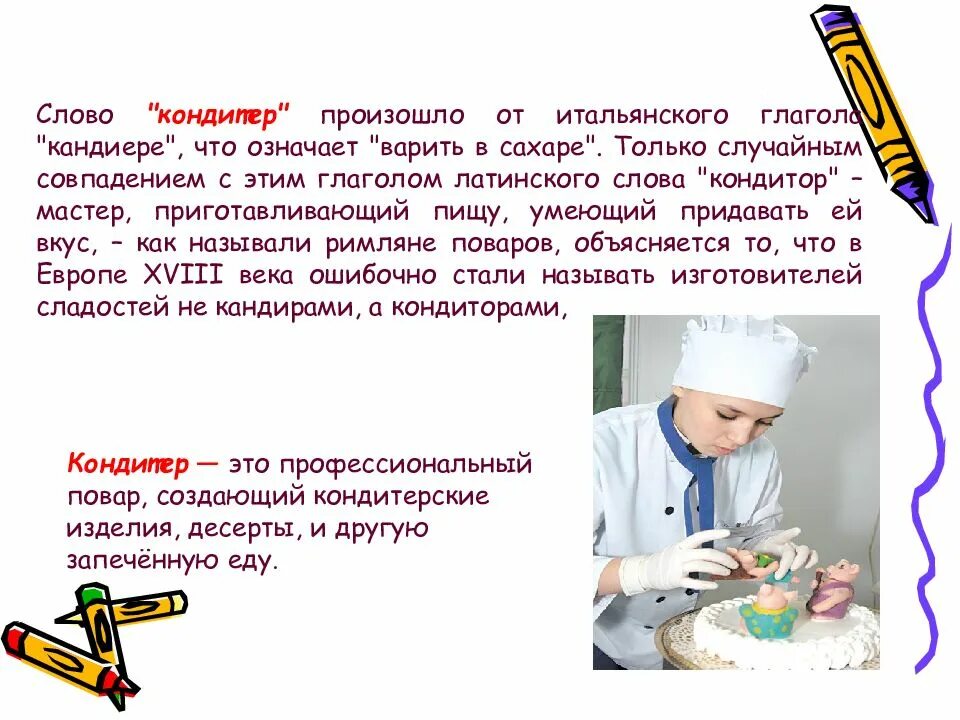 Слово "кондитер" произошло от итальянского глагола "кандиере", что означает "варить в сахаре". Только случайным совпадением с этим глаголом латинского слова "кондитор" – мастер, приготавливающий пищу, умеющий придавать ей вкус, – как называли римляне поваров, объясняется то, что в Европе XVIII века ошибочно стали называть изготовителей сладостей не кандирами, а кондиторами,

Кондитер — это профессиональный повар, создающий кондитерские изделия, десерты, и другую запечённую еду.